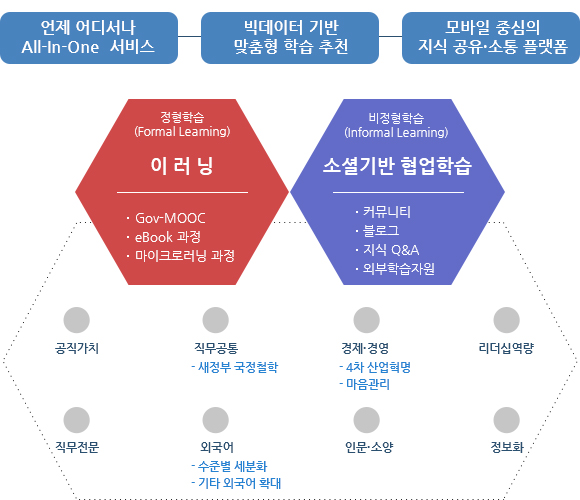 언제 어디서나
All-In-One 서비스

빅데이터 기반
맞춤형 학습 추천

모바일 중심의
지식 공유·소통 플랫폼

정형학습
(Formal Learning)

이 러 닝

· Gov-MOOC
· eBook 과정
· 마이크로러닝 과정

비정형학습
(Informal Learning)

소셜기반 협업학습

· 커뮤니티
· 블로그
· 지식 Q&A
· 외부학습자원

공직가치

직무공통
- 새정부 국정철학

경제·경영
- 4차 산업혁명
- 마음관리

리더십역량

직무전문

외국어
- 수준별 세분화
- 기타 외국어 확대

인문·소양

정보화